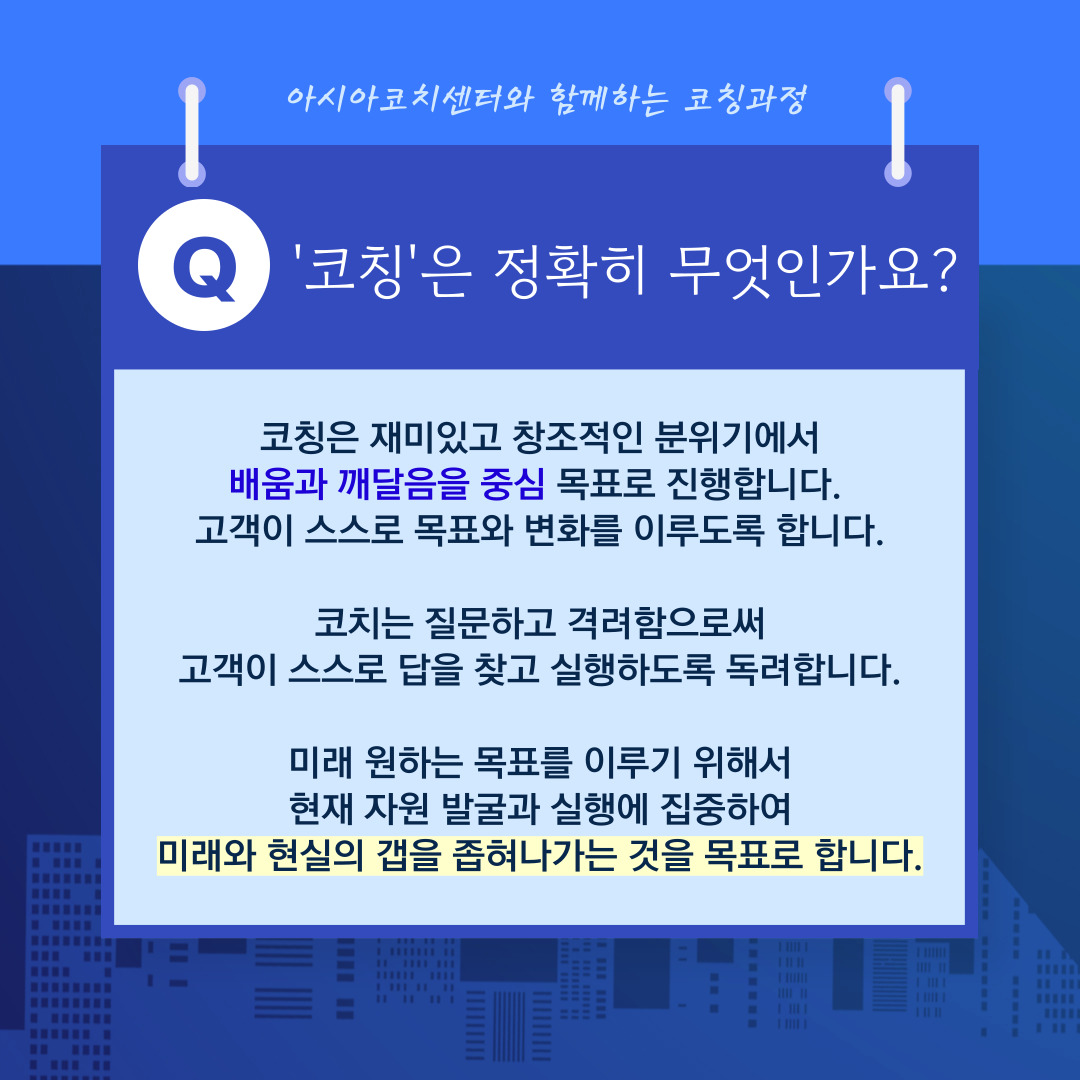 아시아코치센터와 함께하는 코칭과정

Q '코칭'은 정확히 무엇인가요?

코칭은 재미있고 창조적인 분위기에서
배움과 깨달음을 중심 목표로 진행합니다.
고객이 스스로 목표와 변화를 이루도록 합니다.

코치는 질문하고 격려함으로써
고객이 스스로 답을 찾고 실행하도록 독려합니다.

미래 원하는 목표를 이루기 위해서
현재 자원 발굴과 실행에 집중하여
미래와 현실의 갭을 좁혀나가는 것을 목표로 합니다.